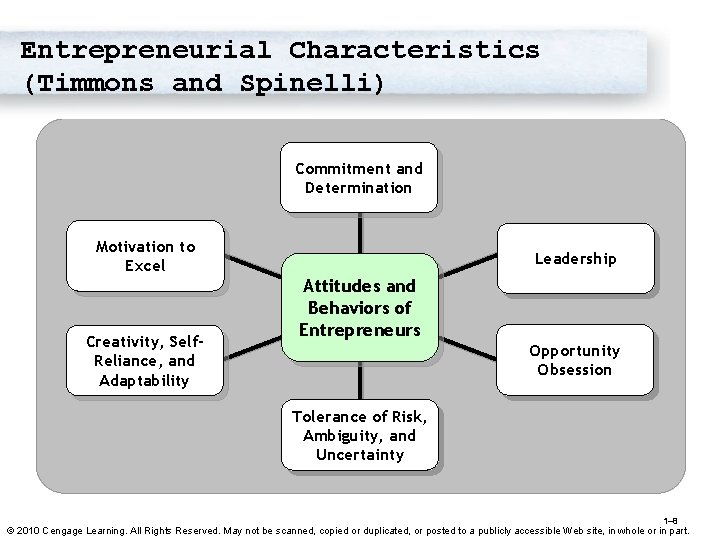 Entrepreneurial Characteristics (Timmons and Spinelli)

Commitment and Determination

Motivation to Excel

Leadership

Attitudes and Behaviors of Entrepreneurs

Creativity, Self-Reliance, and Adaptability

Opportunity Obsession

Tolerance of Risk, Ambiguity, and Uncertainty

1–8

© 2010 Cengage Learning. All Rights Reserved. May not be scanned, copied or duplicated, or posted to a publicly accessible Web site, in whole or in part.